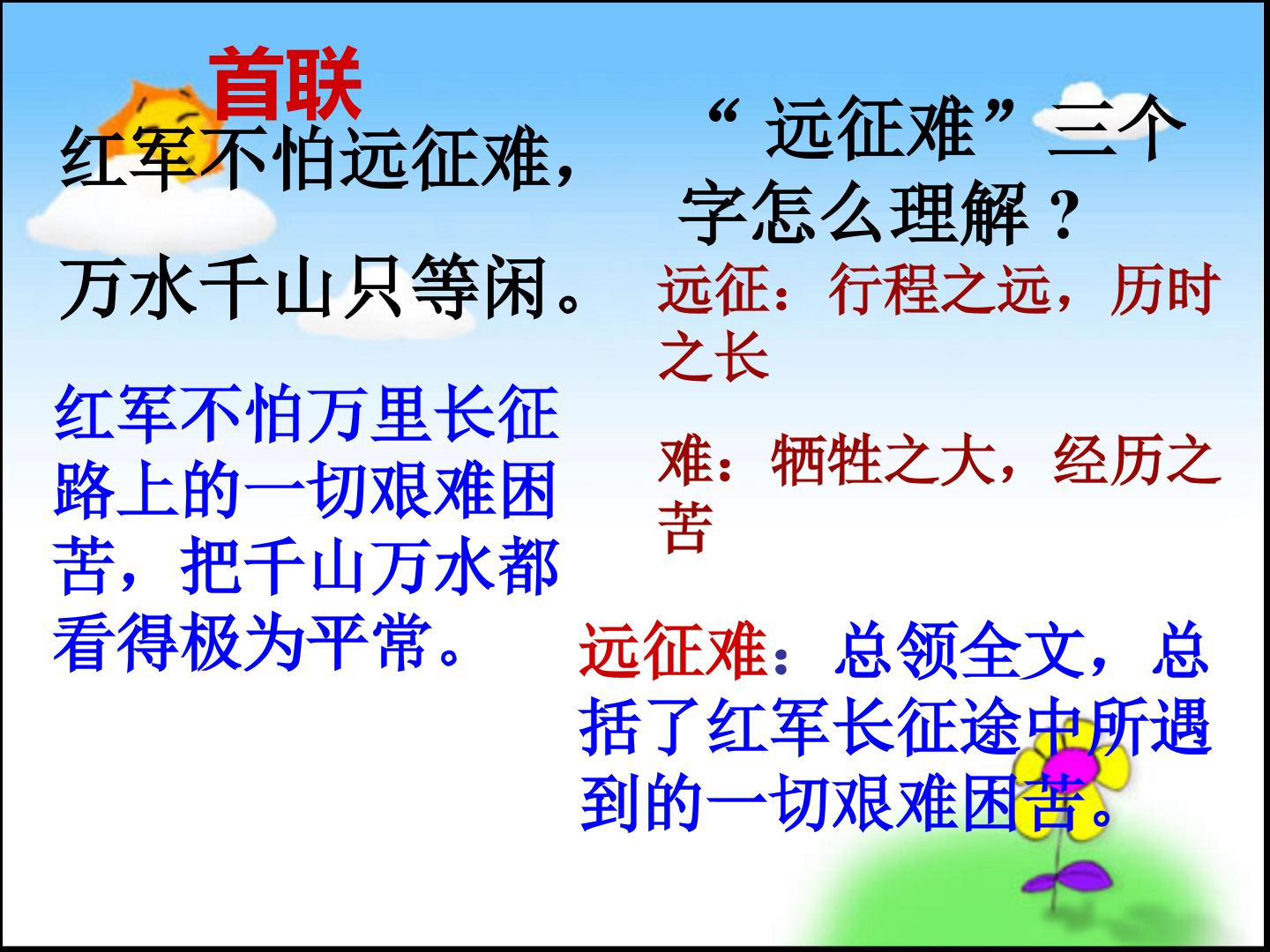 首联

红军不怕远征难，

万水千山只等闲。

红军不怕万里长征路上的一切艰难困苦，把千山万水都看得极为平常。

“ 远征难”三个字怎么理解？

远征：行程之远，历时之长

难：牺牲之大，经历之苦

远征难：总领全文，总括了红军长征途中所遇到的一切艰难困苦。